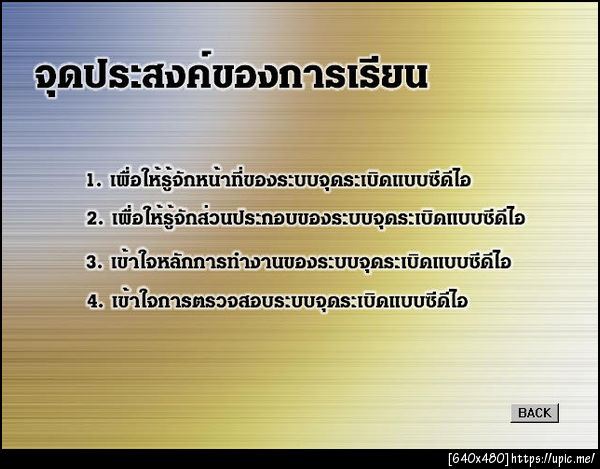 จุดประสงค์ของการเรียน

1. เพื่อให้รู้จักหน้าที่ของระบบจุดระเบิดแบบซีดีไอ

2. เพื่อให้รู้จักส่วนประกอบของระบบจุดระเบิดแบบซีดีไอ

3. เข้าใจหลักการทำงานของระบบจุดระเบิดแบบซีดีไอ

4. เข้าใจการตรวจสอบระบบจุดระเบิดแบบซีดีไอ

BACK

[640x480] https://upic.me/